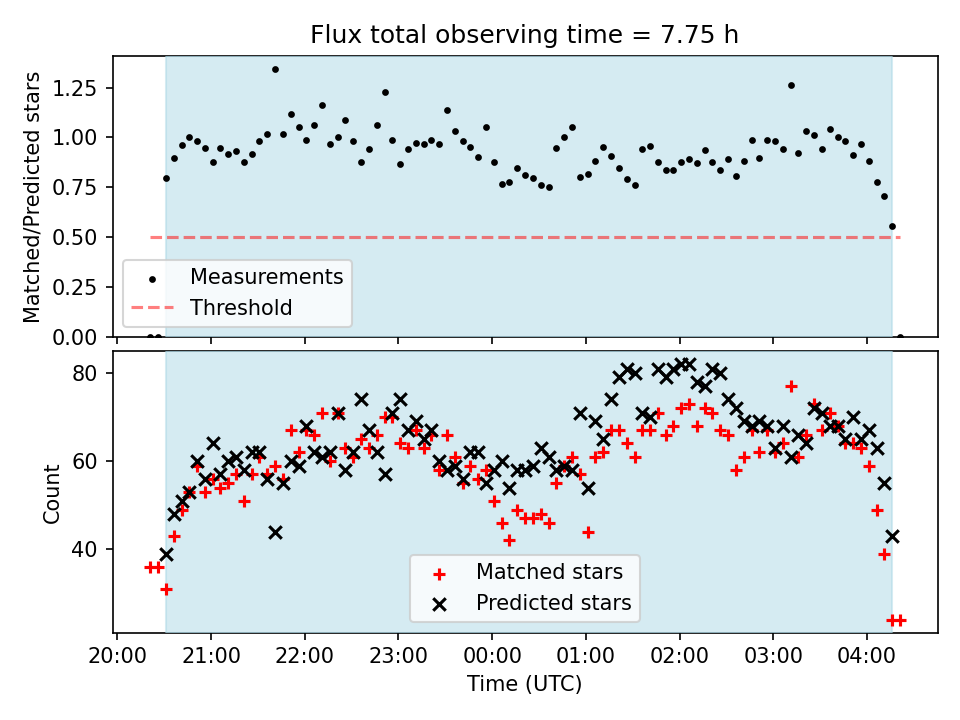 Flux total observing time = 7.75 h

Matched/Predicted stars

1.25
1.00
0.75
0.50
0.25
0.00

Measurements
Threshold

Count

80
60
40

Matched stars
Predicted stars

20:00 21:00 22:00 23:00 00:00 01:00 02:00 03:00 04:00

Time (UTC)